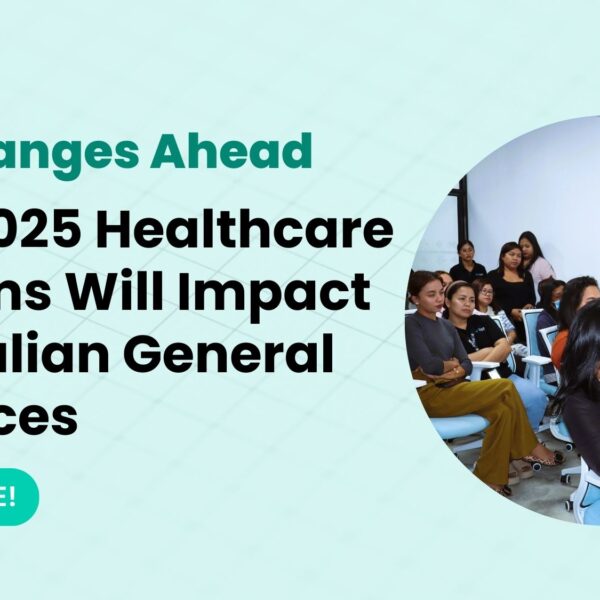 anges Ahead

025 Healthcare ns Will Impact alian General ces

E!